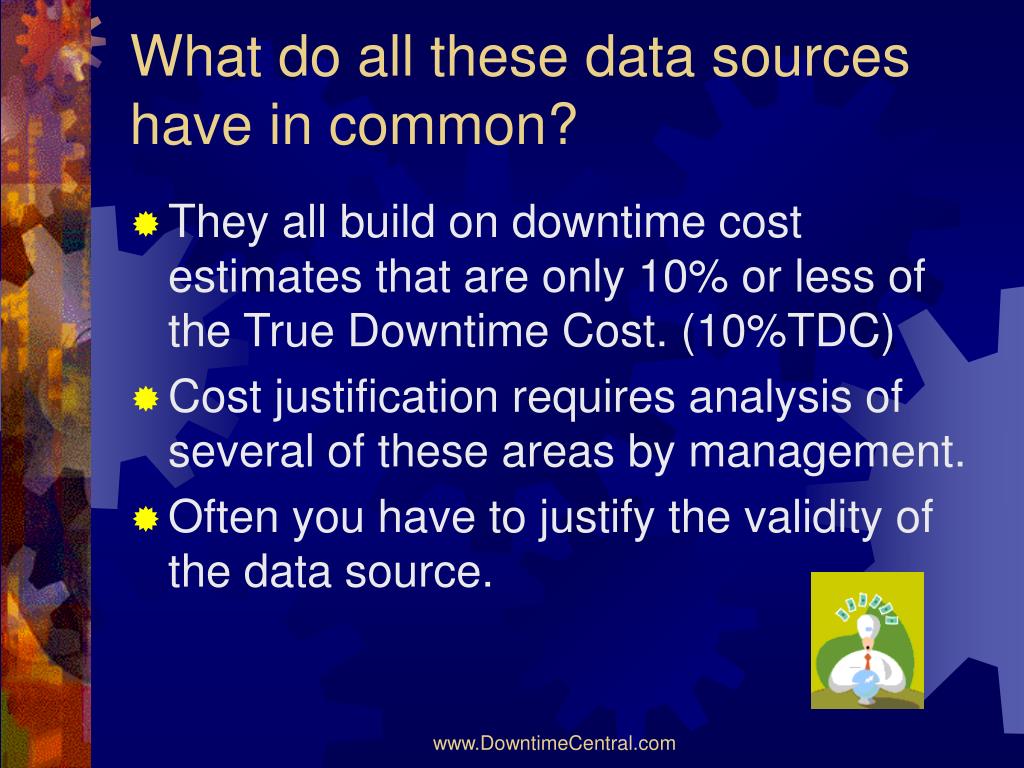 What do all these data sources have in common?

They all build on downtime cost estimates that are only 10% or less of the True Downtime Cost. (10%TDC)

Cost justification requires analysis of several of these areas by management.

Often you have to justify the validity of the data source.

www.DowntimeCentral.com